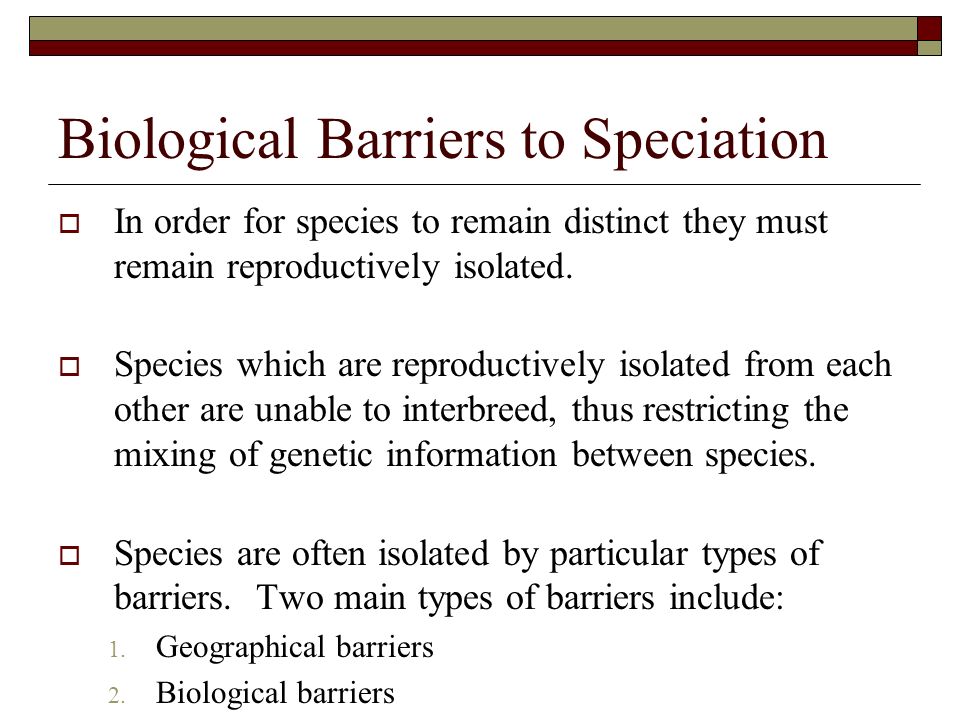 Biological Barriers to Speciation

In order for species to remain distinct they must remain reproductively isolated.

Species which are reproductively isolated from each other are unable to interbreed, thus restricting the mixing of genetic information between species.

Species are often isolated by particular types of barriers. Two main types of barriers include:

1. Geographical barriers
2. Biological barriers